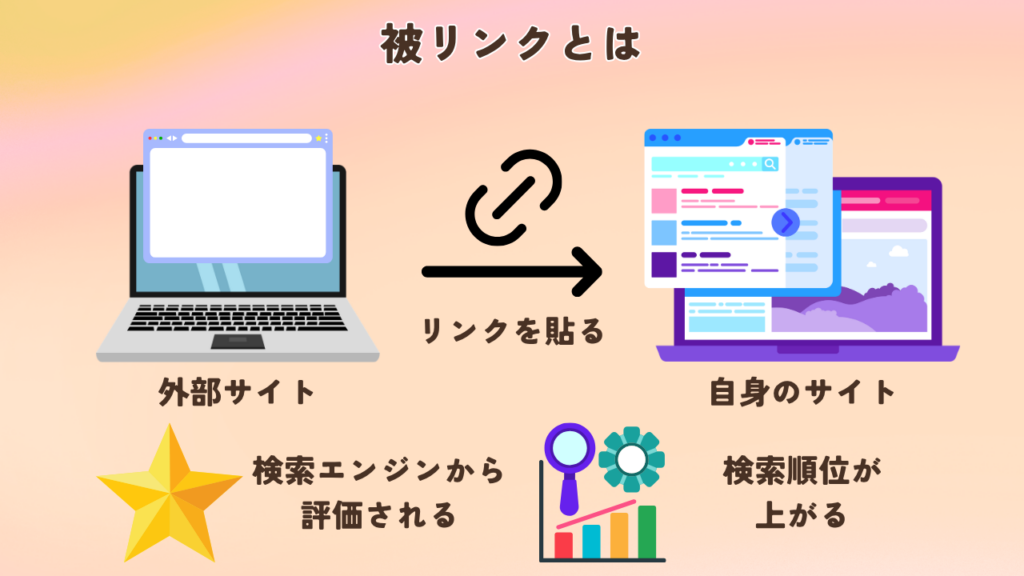 被リンクとは

リンクを貼る

外部サイト

自身のサイト

検索エンジンから評価される

検索順位が上がる